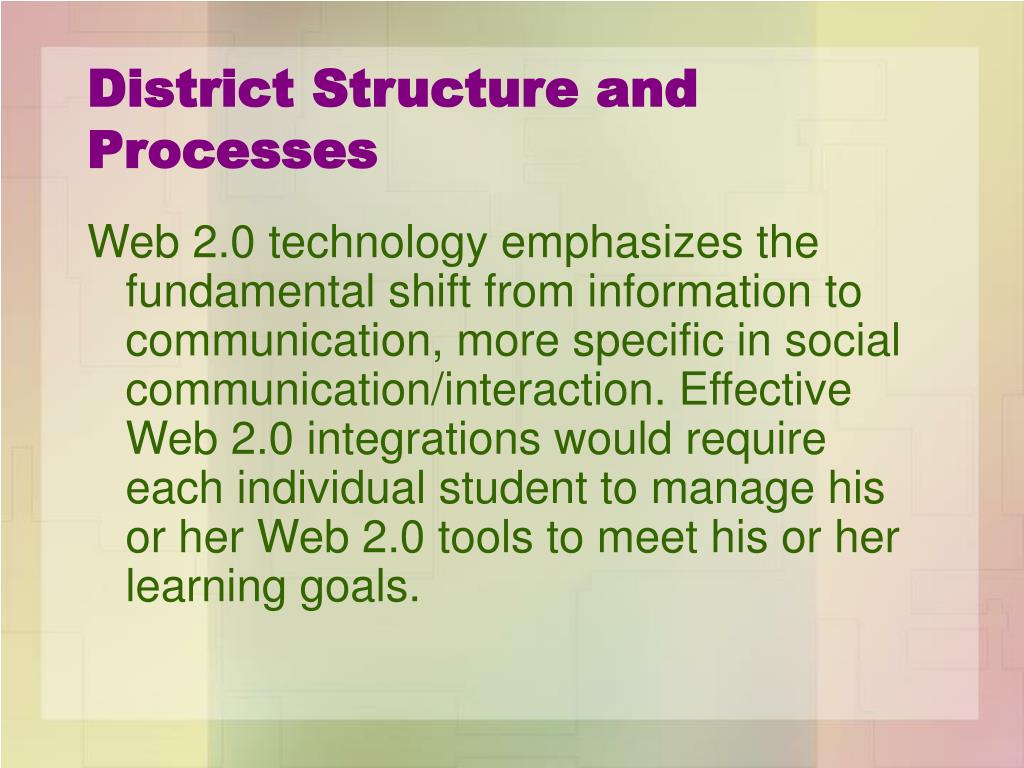 District Structure and Processes

Web 2.0 technology emphasizes the fundamental shift from information to communication, more specific in social communication/interaction. Effective Web 2.0 integrations would require each individual student to manage his or her Web 2.0 tools to meet his or her learning goals.